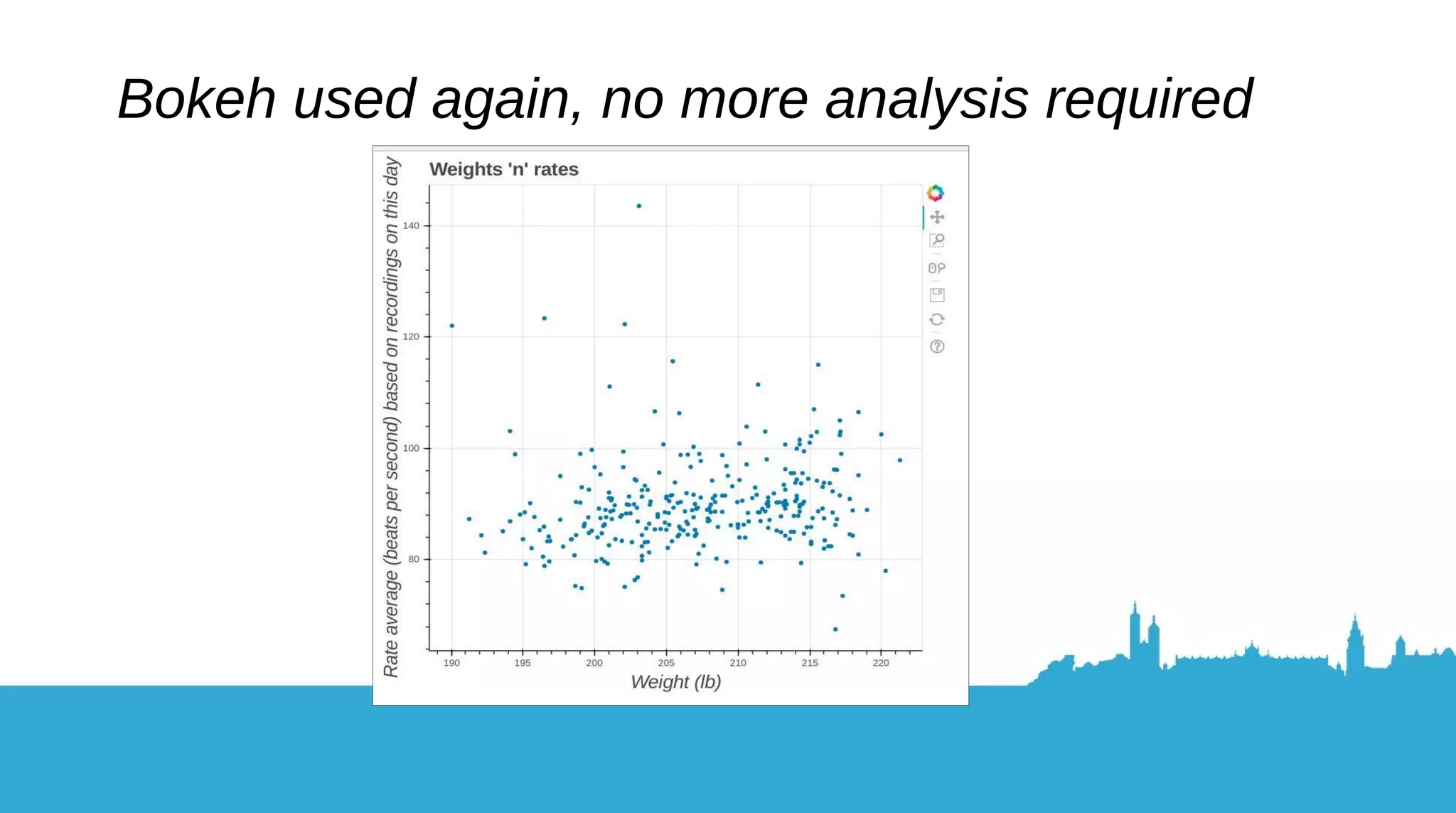 Bokeh used again, no more analysis required

Weights 'n' rates

Rate average (beats per second) based on recordings on this day

140

120

100

80

190 195 200 205 210 215 220

Weight (lb)